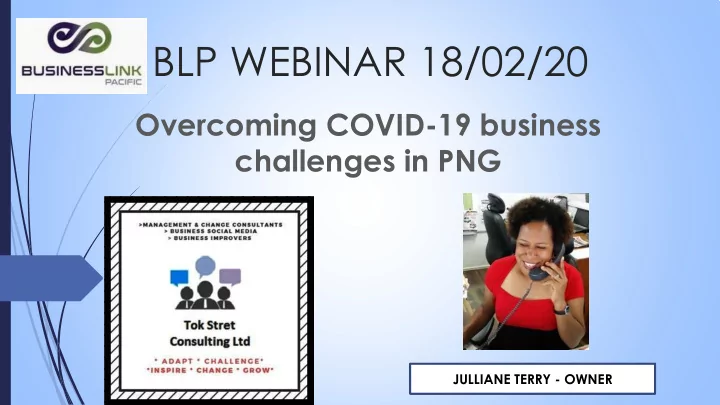 BUSINESSLINK PACIFIC

BLP WEBINAR 18/02/20

Overcoming COVID-19 business challenges in PNG

>MANAGEMENT & CHANGE CONSULTANTS
> BUSINESS SOCIAL MEDIA
> BUSINESS IMPROVERS

Tok Stret Consulting Ltd

* ADAPT * CHALLENGE*
*INSPIRE * CHANGE * GROW*

JULLIANE TERRY - OWNER